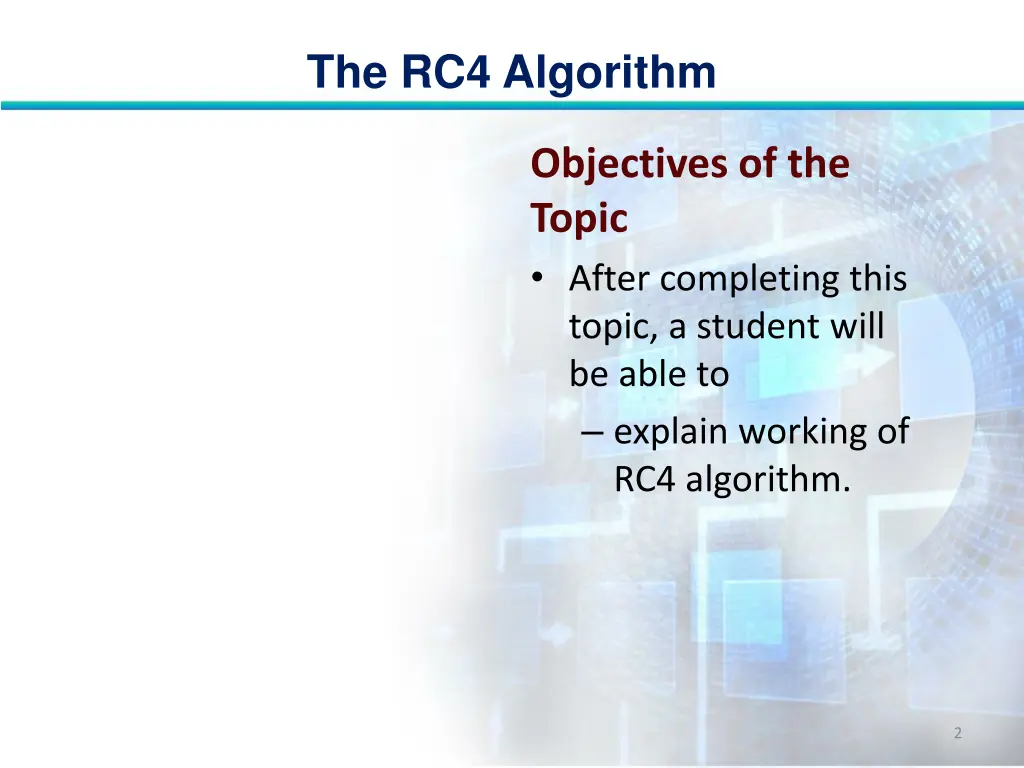 The RC4 Algorithm

Objectives of the Topic

• After completing this topic, a student will be able to

– explain working of RC4 algorithm.

2